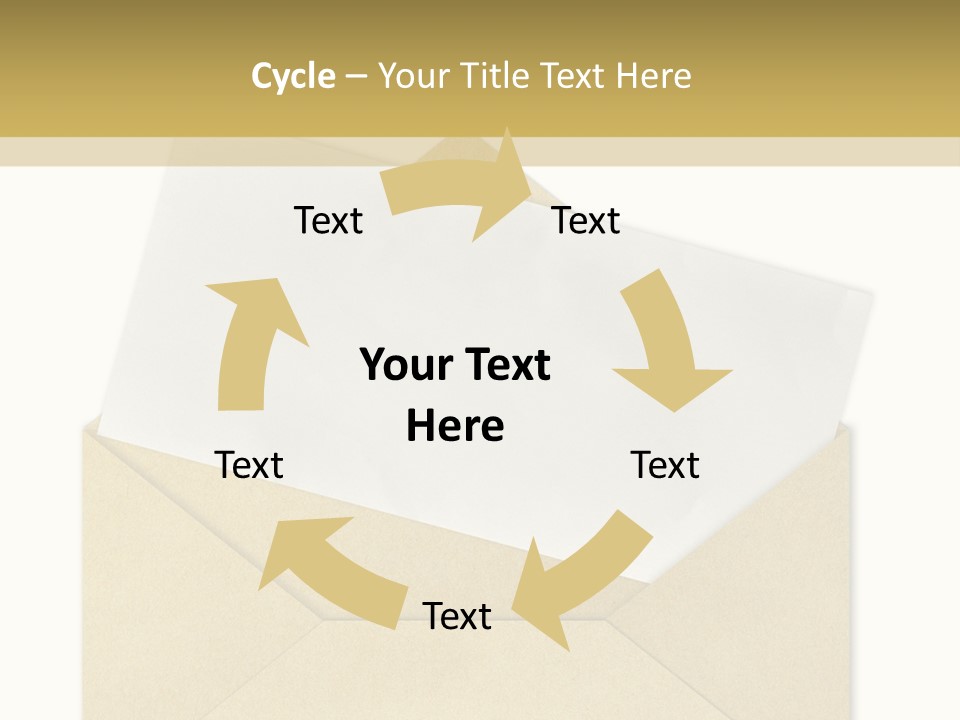 Cycle – Your Title Text Here

Text

Text

Your Text Here

Text

Text

Text